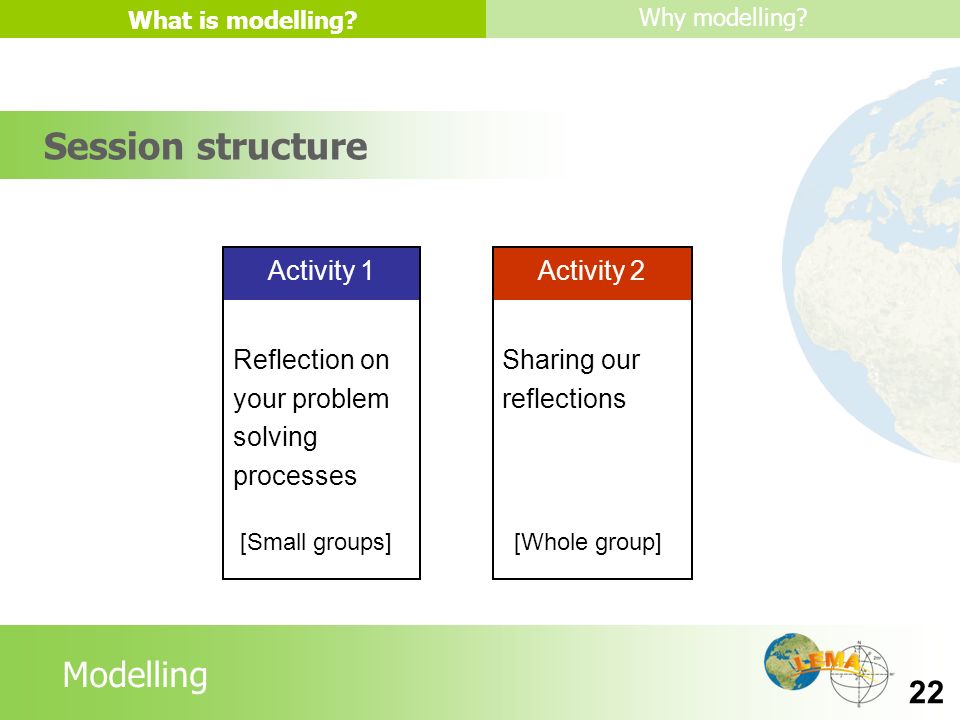 What is modelling?

Why modelling?

Session structure

Activity 1

Reflection on your problem solving processes

[Small groups]

Activity 2

Sharing our reflections

[Whole group]

Modelling

LEMA

22